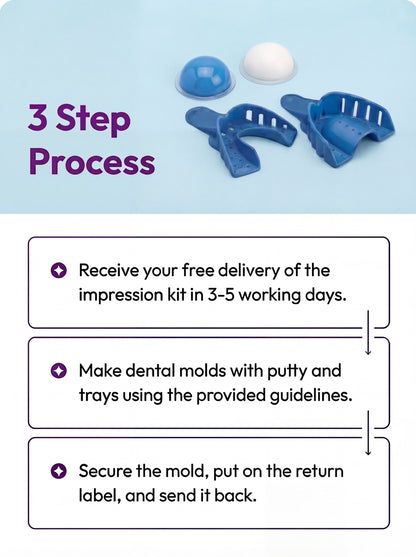 3 Step Process

Receive your free delivery of the impression kit in 3-5 working days.

Make dental molds with putty and trays using the provided guidelines.

Secure the mold, put on the return label, and send it back.